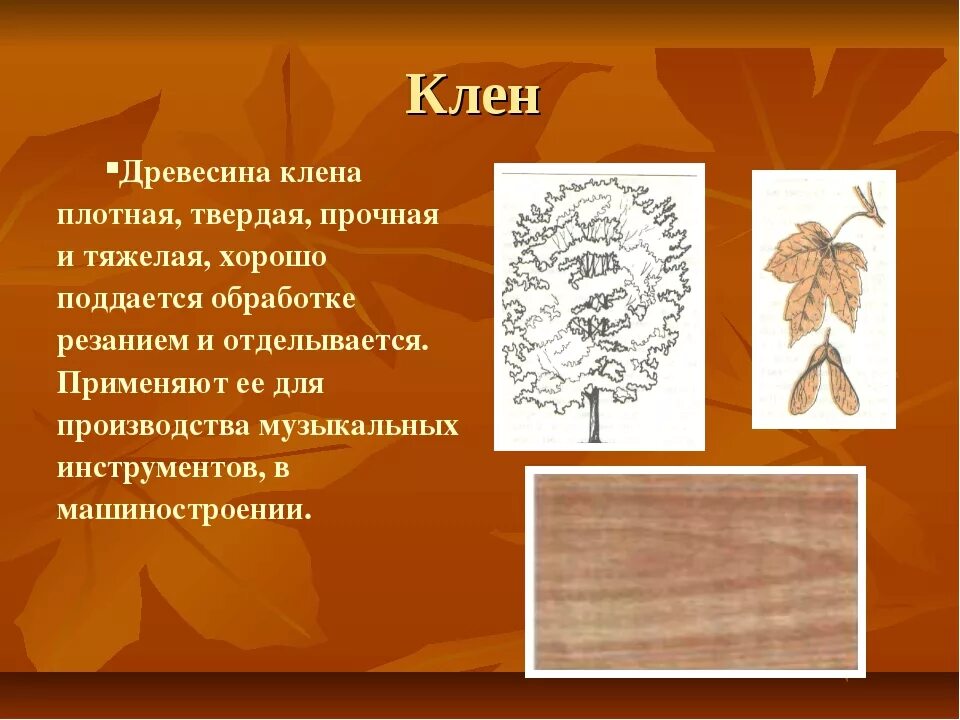 Клен

▪Древесина клена плотная, твердая, прочная и тяжелая, хорошо поддается обработке резанием и отделывается. Применяют ее для производства музыкальных инструментов, в машиностроении.